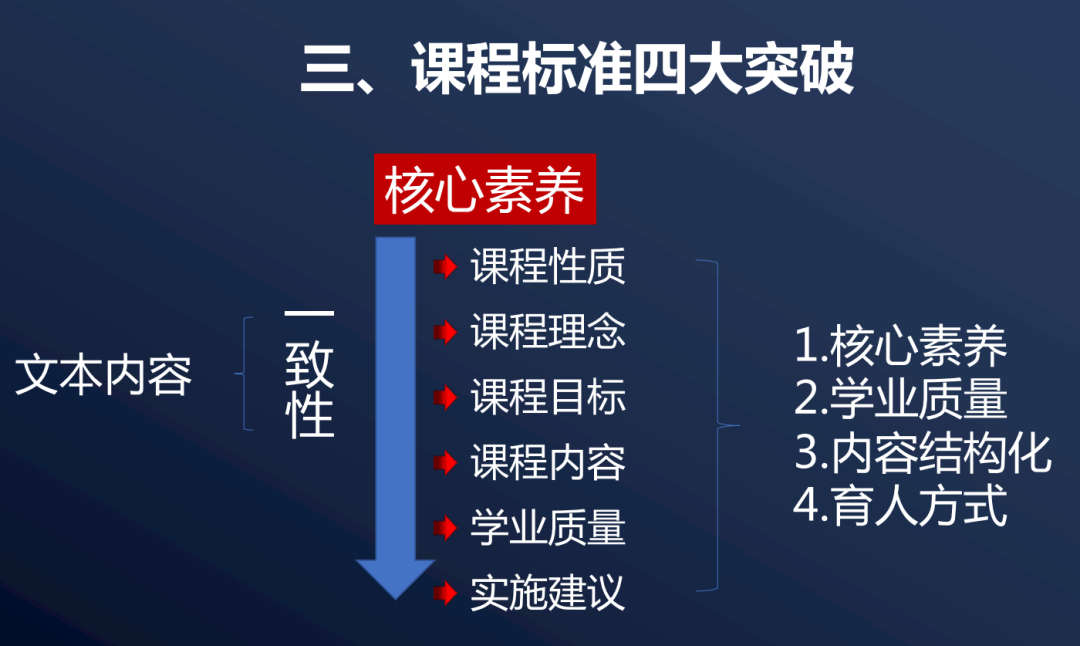 三、课程标准四大突破

核心素养

文本内容

一致性

课程性质
课程理念
课程目标
课程内容
学业质量
实施建议

1.核心素养
2.学业质量
3.内容结构化
4.育人方式